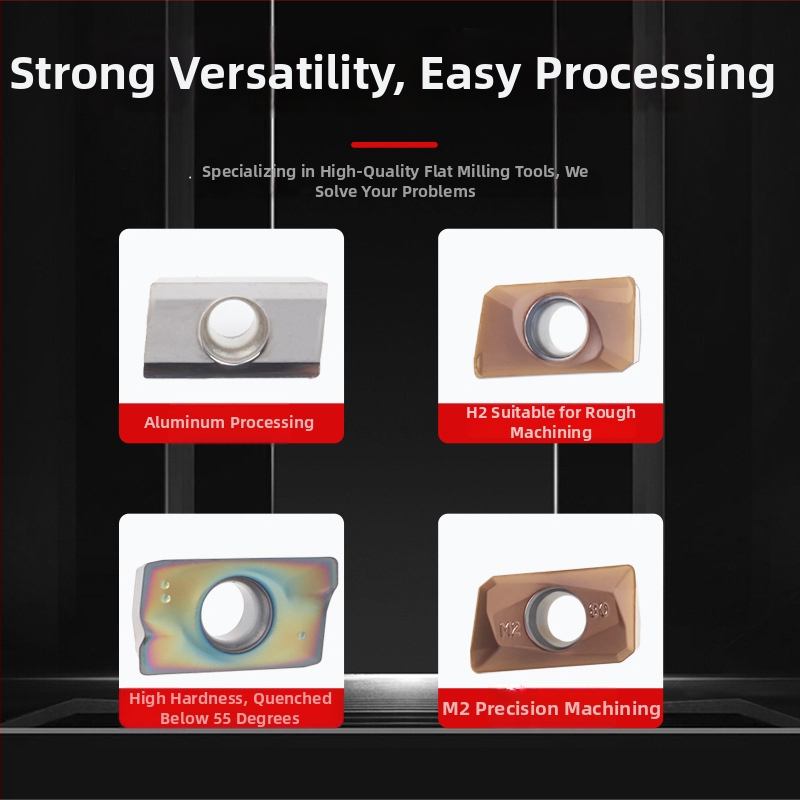 Strong Versatility, Easy Processing

Specializing in High-Quality Flat Milling Tools, We Solve Your Problems

Aluminum Processing

H2 Suitable for Rough Machining

High Hardness, Quenched Below 55 Degrees

M2

30

M2 Precision Machining